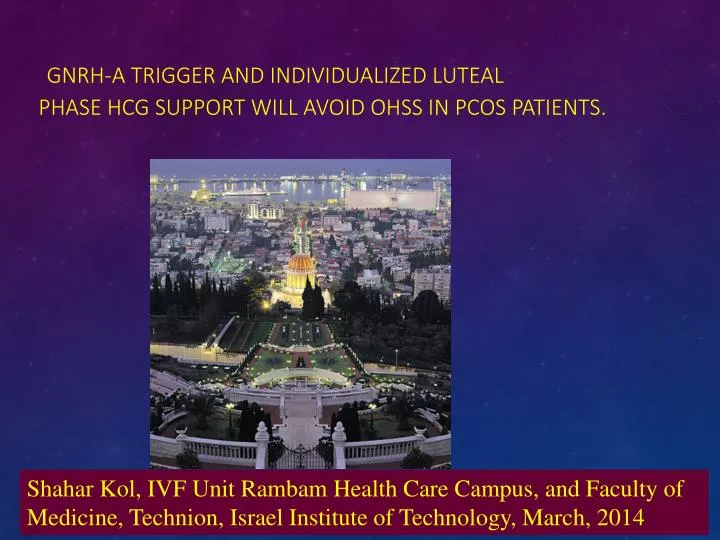 GNRH-A TRIGGER AND INDIVIDUALIZED LUTEAL PHASE HCG SUPPORT WILL AVOID OHSS IN PCOS PATIENTS.

Shahar Kol, IVF Unit Rambam Health Care Campus, and Faculty of Medicine, Technion, Israel Institute of Technology, March, 2014